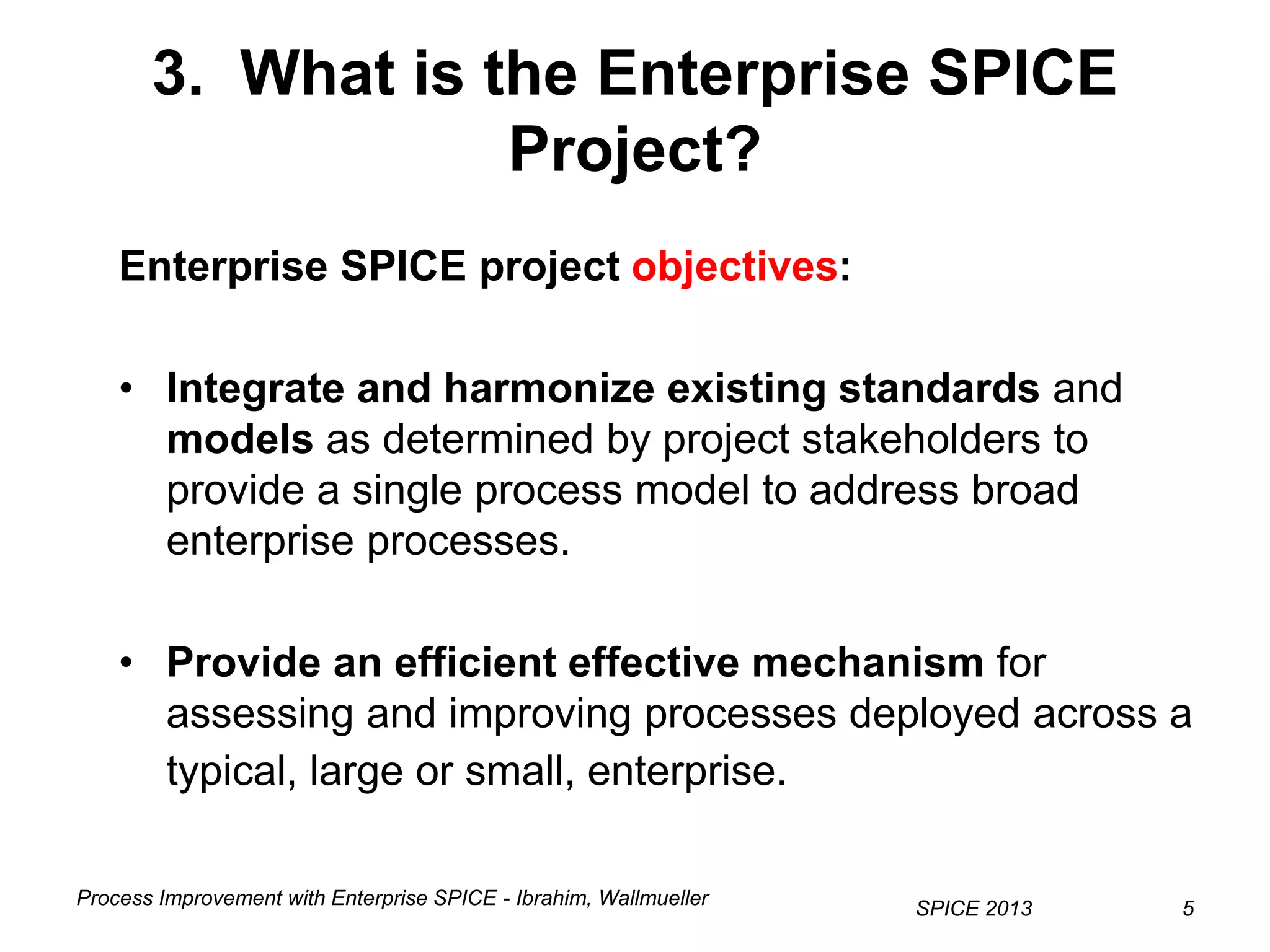 3. What is the Enterprise SPICE Project?

Enterprise SPICE project objectives:

• Integrate and harmonize existing standards and models as determined by project stakeholders to provide a single process model to address broad enterprise processes.

• Provide an efficient effective mechanism for assessing and improving processes deployed across a typical, large or small, enterprise.

Process Improvement with Enterprise SPICE - Ibrahim, Wallmueller

SPICE 2013

5